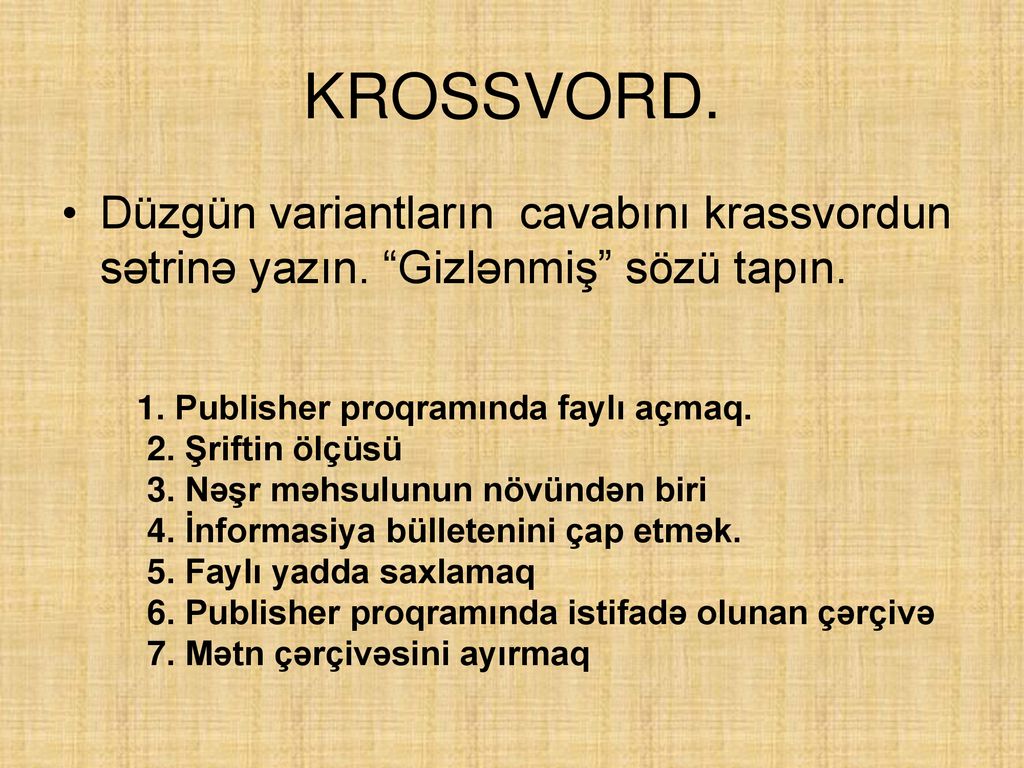 KROSSVORD.

• Düzgün variantların cavabını krassvordun sətrinə yazın. “Gizlənmiş” sözü tapın.

1. Publisher proqramında faylı açmaq.
2. Şriftin ölçüsü
3. Nəşr məhsulunun növündən biri
4. İnformasiya bülletenini çap etmək.
5. Faylı yadda saxlamaq
6. Publisher proqramında istifadə olunan çərçivə
7. Mətn çərçivəsini ayırmaq